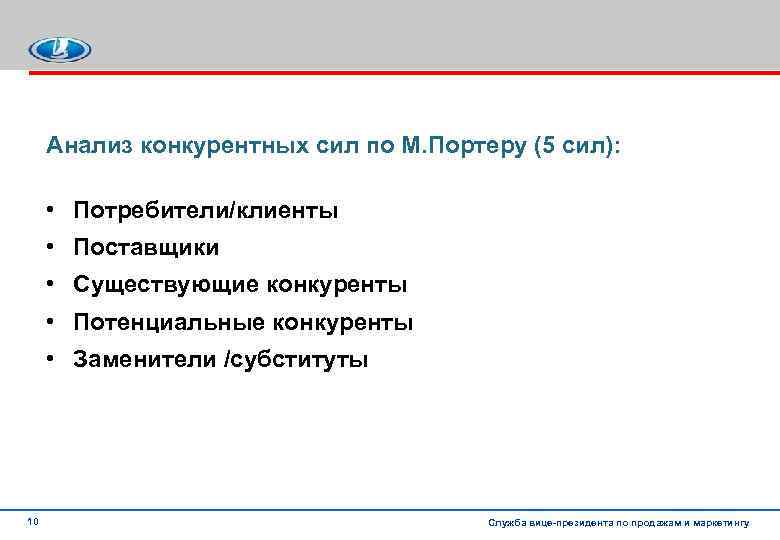 Анализ конкурентных сил по М.Портеру (5 сил):

• Потребители/клиенты
• Поставщики
• Существующие конкуренты
• Потенциальные конкуренты
• Заменители /субституты

10

Служба вице-президента по продажам и маркетингу